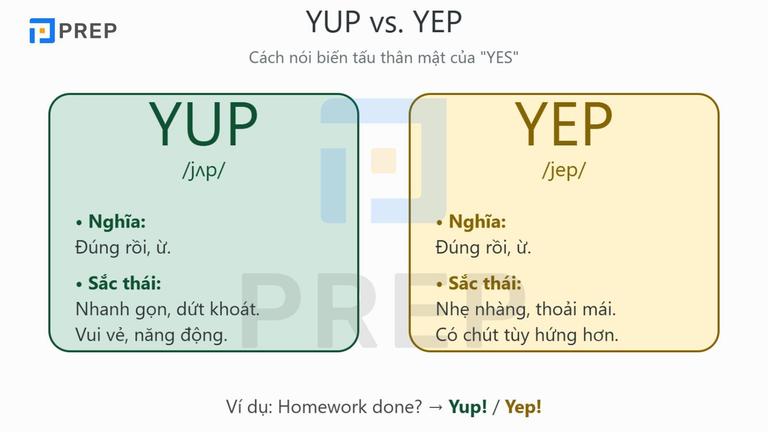 PREP

YUP vs. YEP

Cách nói biến tấu thân mật của "YES"

YUP

/jʌp/

• Nghĩa:
Đúng rồi, ừ.

• Sắc thái:
Nhanh gọn, dứt khoát.
Vui vẻ, năng động.

YEP

/jep/

• Nghĩa:
Đúng rồi, ừ.

• Sắc thái:
Nhẹ nhàng, thoải mái.
Có chút tùy hứng hơn.

PREP

Ví dụ: Homework done? → Yup! / Yep!